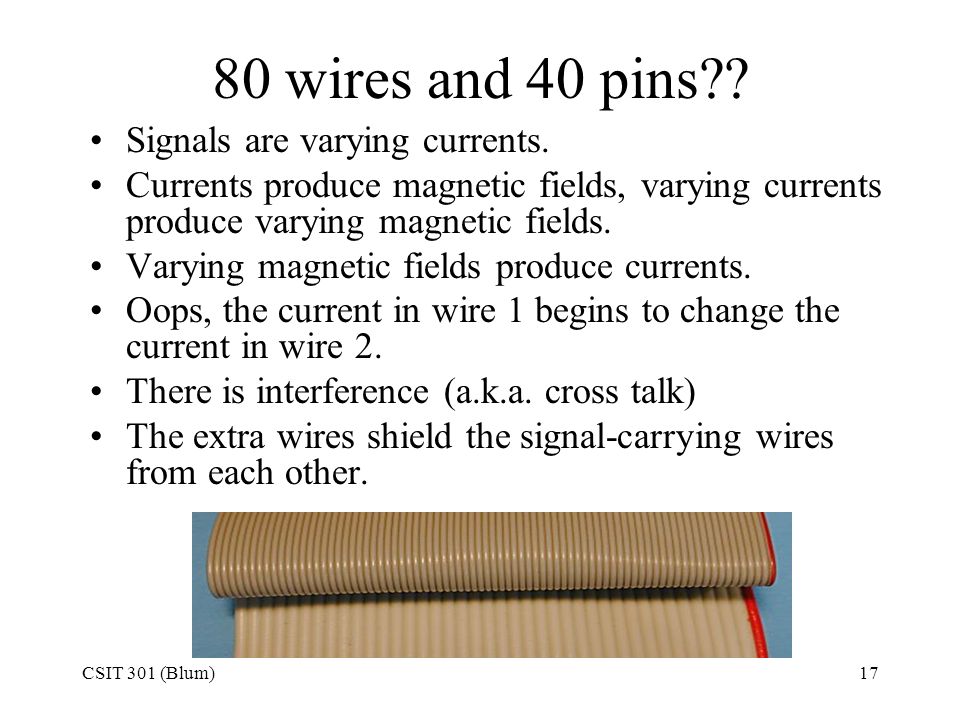 80 wires and 40 pins??

• Signals are varying currents.
• Currents produce magnetic fields, varying currents produce varying magnetic fields.
• Varying magnetic fields produce currents.
• Oops, the current in wire 1 begins to change the current in wire 2.
• There is interference (a.k.a. cross talk)
• The extra wires shield the signal-carrying wires from each other.

CSIT 301 (Blum)

17